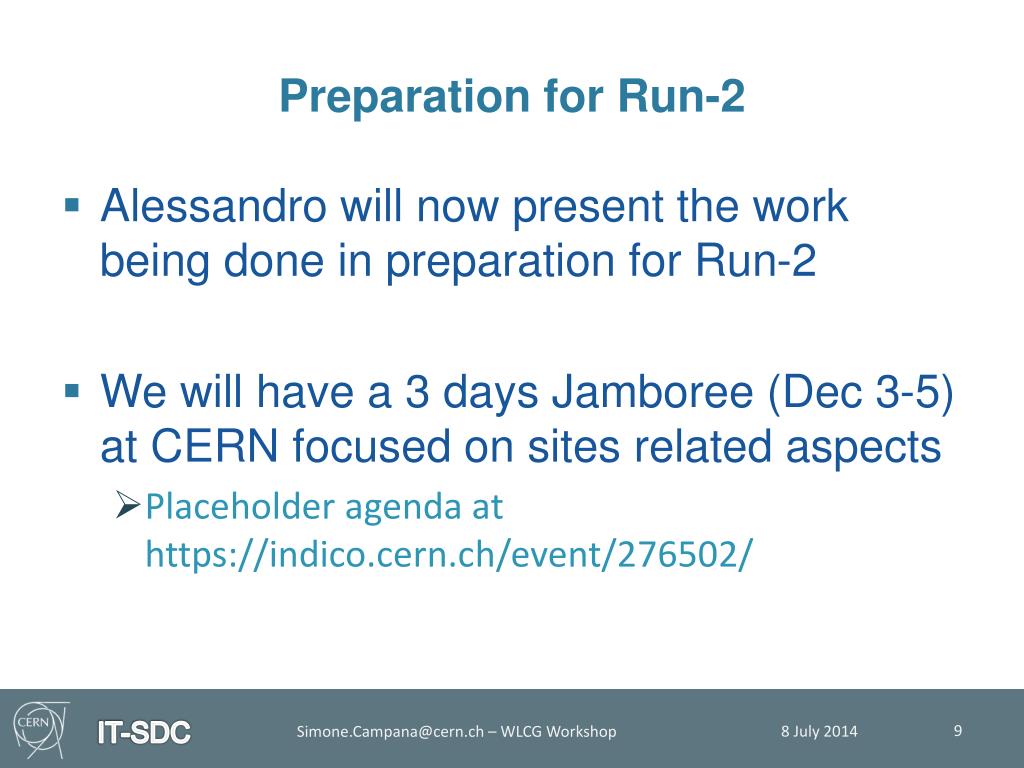 Preparation for Run-2

▪ Alessandro will now present the work being done in preparation for Run-2

▪ We will have a 3 days Jamboree (Dec 3-5) at CERN focused on sites related aspects

➢ Placeholder agenda at https://indico.cern.ch/event/276502/

CERN

IT-SDC

Simone.Campana@cern.ch – WLCG Workshop

8 July 2014

9